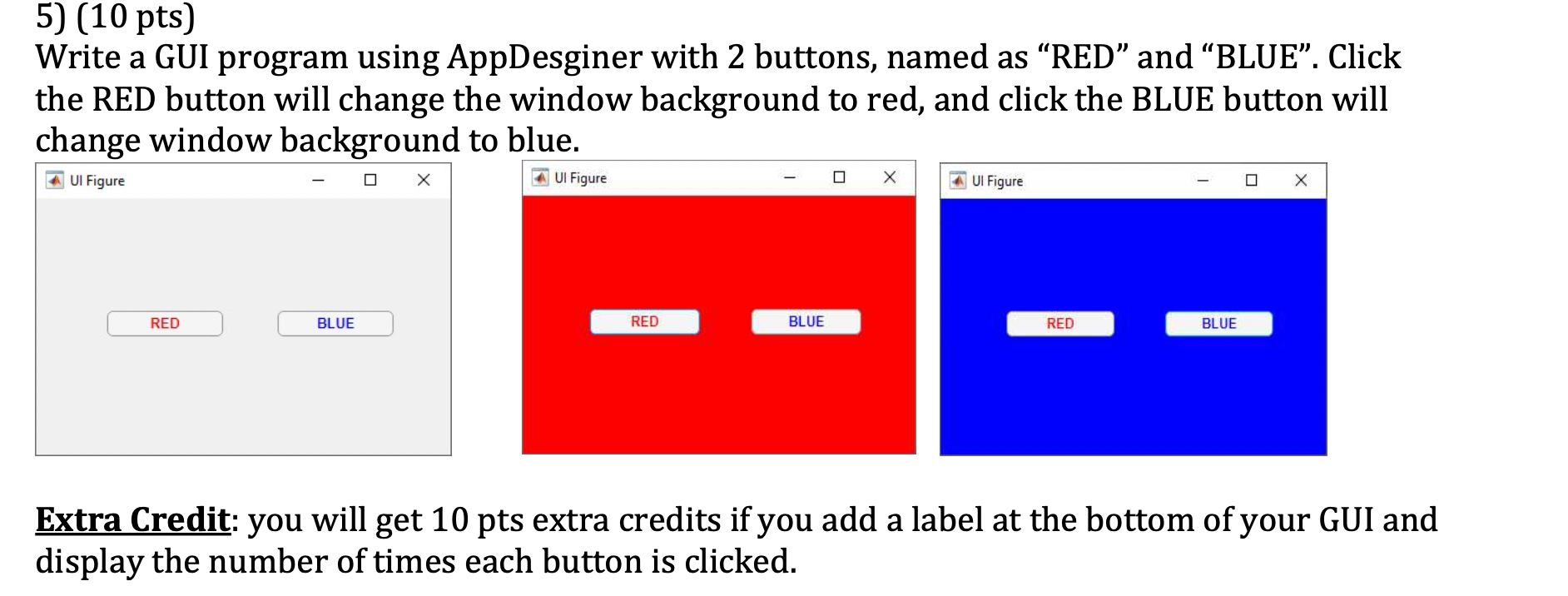 5) (10 pts)
Write a GUI program using AppDesginer with 2 buttons, named as “RED” and “BLUE”. Click the RED button will change the window background to red, and click the BLUE button will change window background to blue.

UI Figure
RED
BLUE

UI Figure
RED
BLUE

UI Figure
RED
BLUE

Extra Credit: you will get 10 pts extra credits if you add a label at the bottom of your GUI and display the number of times each button is clicked.